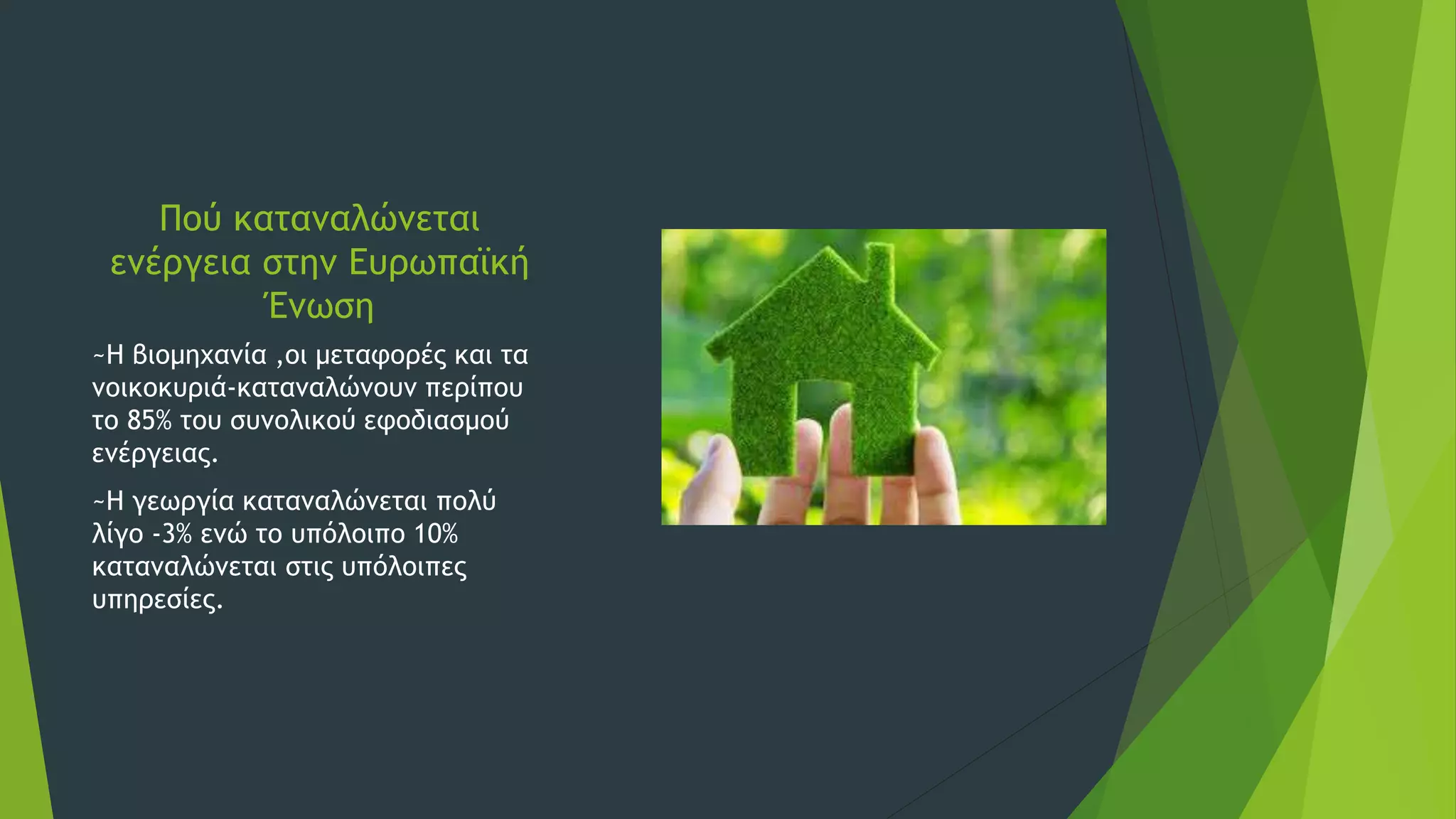 Πού καταναλώνεται ενέργεια στην Ευρωπαϊκή Ένωση

~Η βιομηχανία ,οι μεταφορές και τα νοικοκυριά-καταναλώνουν περίπου το 85% του συνολικού εφοδιασμού ενέργειας.

~Η γεωργία καταναλώνεται πολύ λίγο -3% ενώ το υπόλοιπο 10% καταναλώνεται στις υπόλοιπες υπηρεσίες.